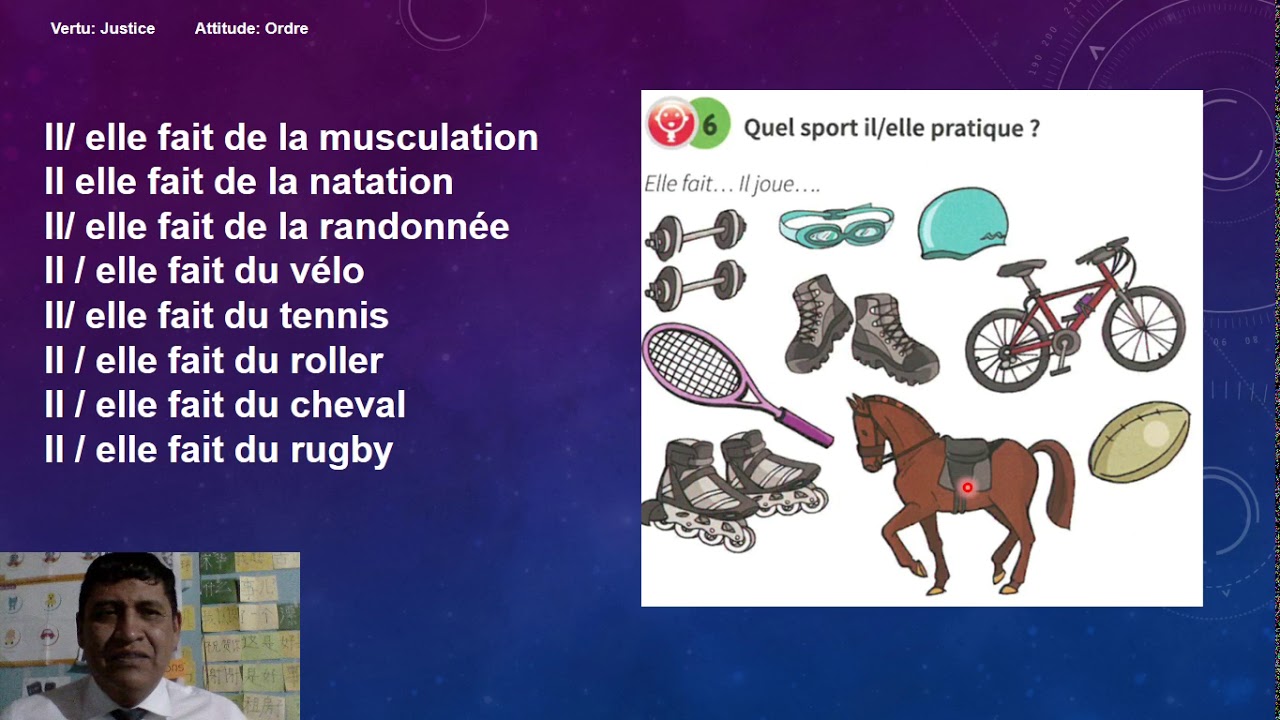 Vertu: Justice Attitude: Ordre

Il/ elle fait de la musculation
Il elle fait de la natation
Il/ elle fait de la randonnée
Il / elle fait du vélo
Il/ elle fait du tennis
Il / elle fait du roller
Il / elle fait du cheval
Il / elle fait du rugby

6 Quel sport il/elle pratique ?

Elle fait… Il joue….